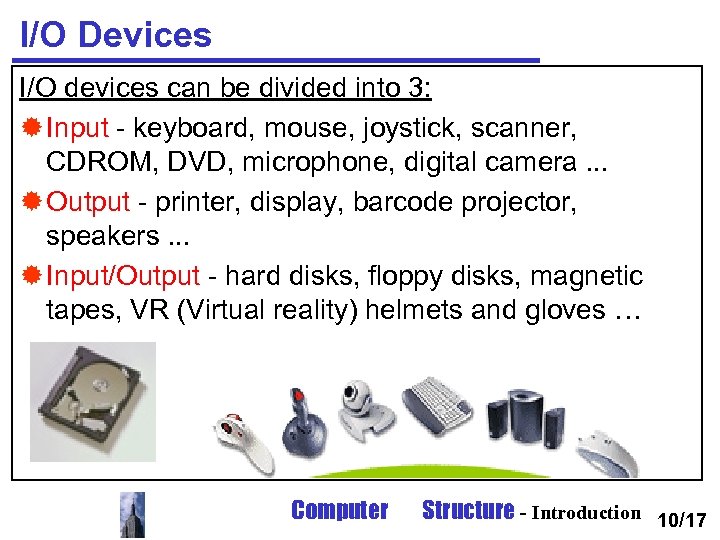 I/O Devices

I/O devices can be divided into 3:

Input - keyboard, mouse, joystick, scanner, CDROM, DVD, microphone, digital camera ...

Output - printer, display, barcode projector, speakers ...

Input/Output - hard disks, floppy disks, magnetic tapes, VR (Virtual reality) helmets and gloves …

Computer Structure - Introduction 10/17